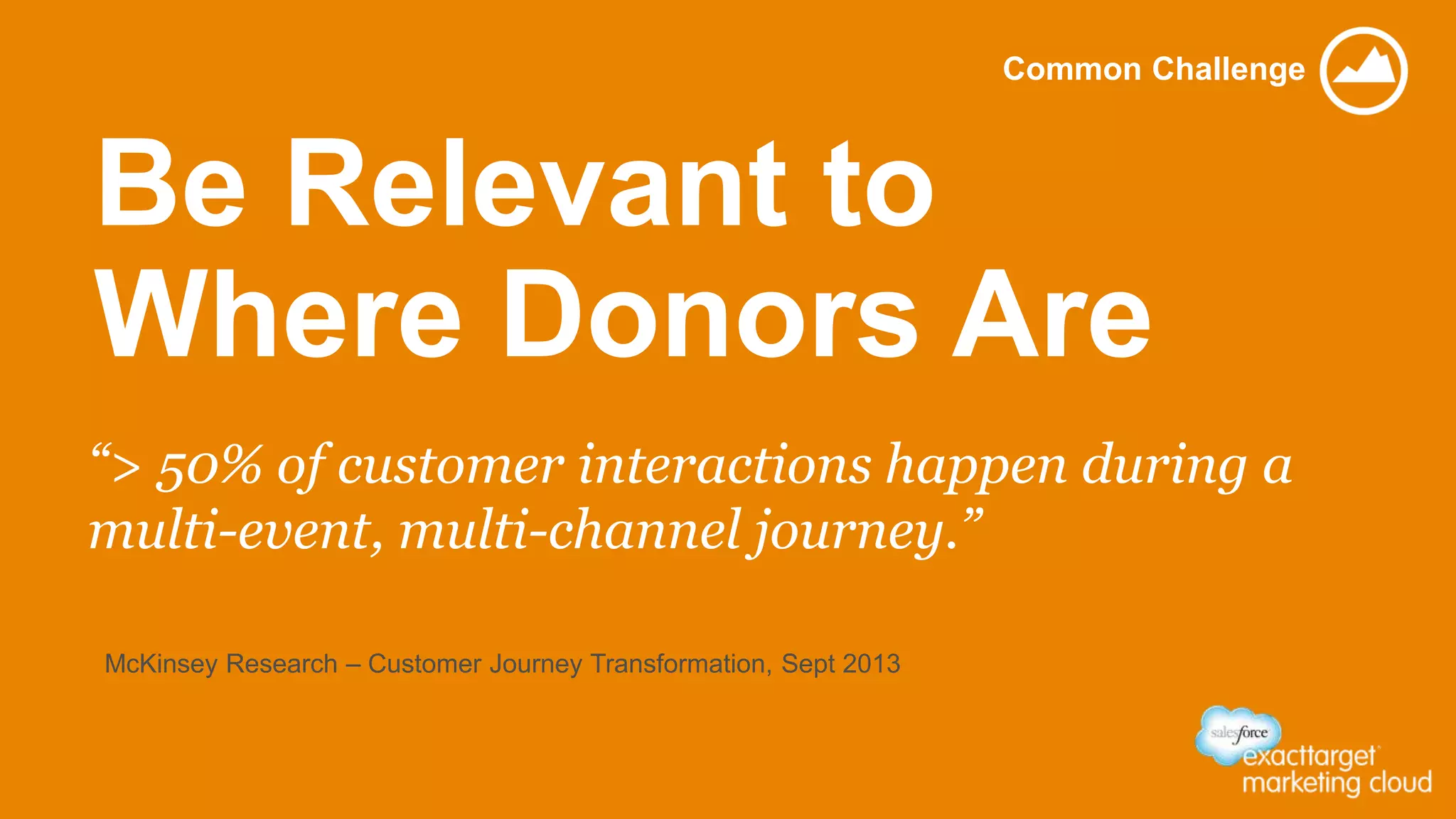 Common Challenge

Be Relevant to Where Donors Are

“> 50% of customer interactions happen during a multi-event, multi-channel journey.”

McKinsey Research – Customer Journey Transformation, Sept 2013

salesforce exacttarget marketing cloud